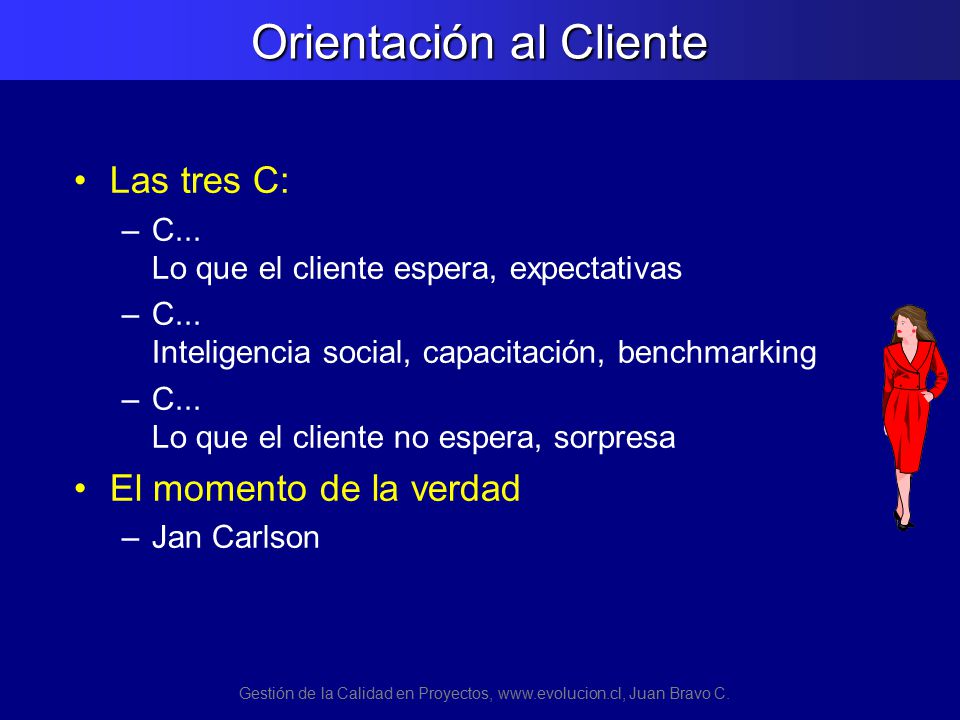 Orientación al Cliente

• Las tres C:
– C...
Lo que el cliente espera, expectativas
– C...
Inteligencia social, capacitación, benchmarking
– C...
Lo que el cliente no espera, sorpresa
• El momento de la verdad
– Jan Carlson

Gestión de la Calidad en Proyectos, www.evolucion.cl, Juan Bravo C.